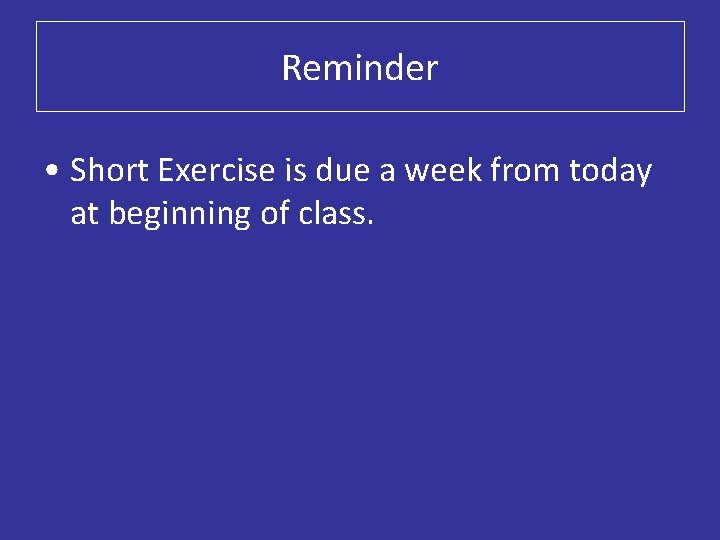 Reminder

• Short Exercise is due a week from today at beginning of class.